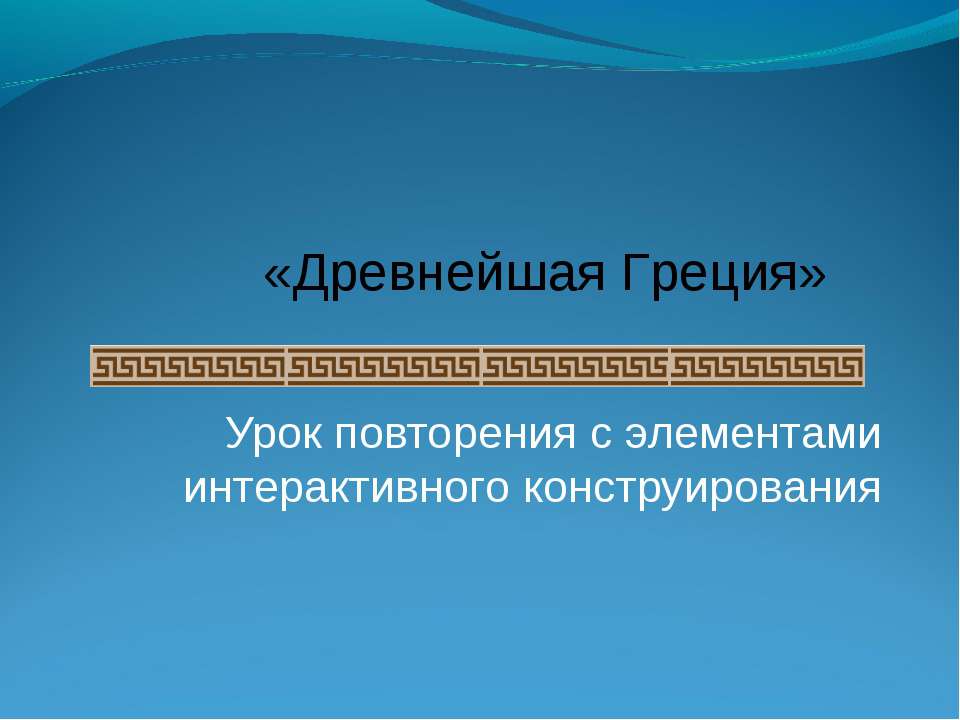 «Древнейшая Греция»

Урок повторения с элементами интерактивного конструирования